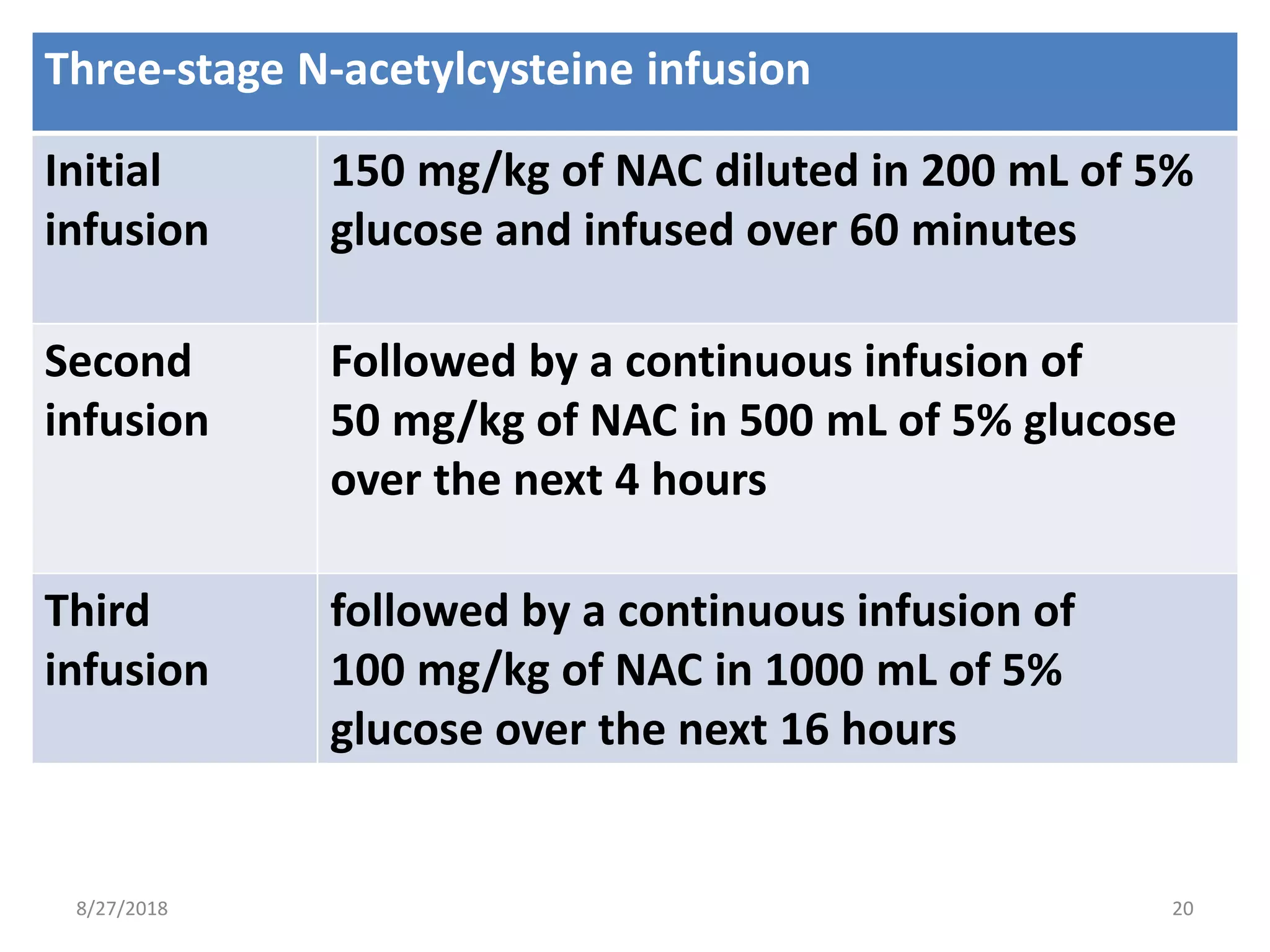 | Three-stage N-acetylcysteine infusion | |
|---|---|
| Initial infusion | 150 mg/kg of NAC diluted in 200 mL of 5% glucose and infused over 60 minutes |
| Second infusion | Followed by a continuous infusion of 50 mg/kg of NAC in 500 mL of 5% glucose over the next 4 hours |
| Third infusion | followed by a continuous infusion of 100 mg/kg of NAC in 1000 mL of 5% glucose over the next 16 hours |

8/27/2018

20